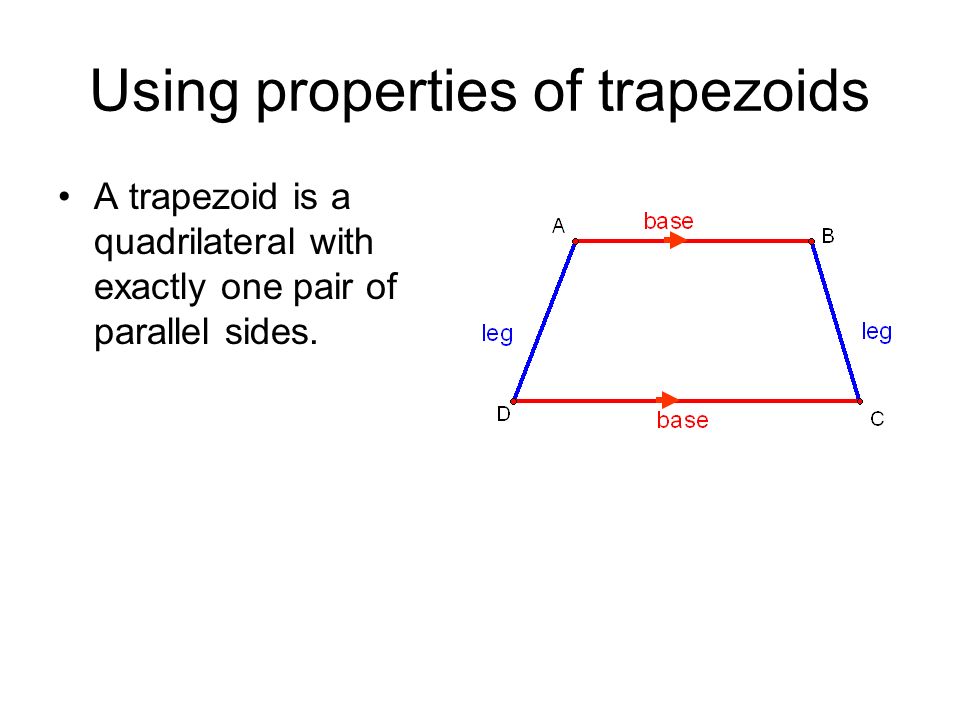 Using properties of trapezoids

• A trapezoid is a quadrilateral with exactly one pair of parallel sides.

A
base
B
leg
leg
D
base
C